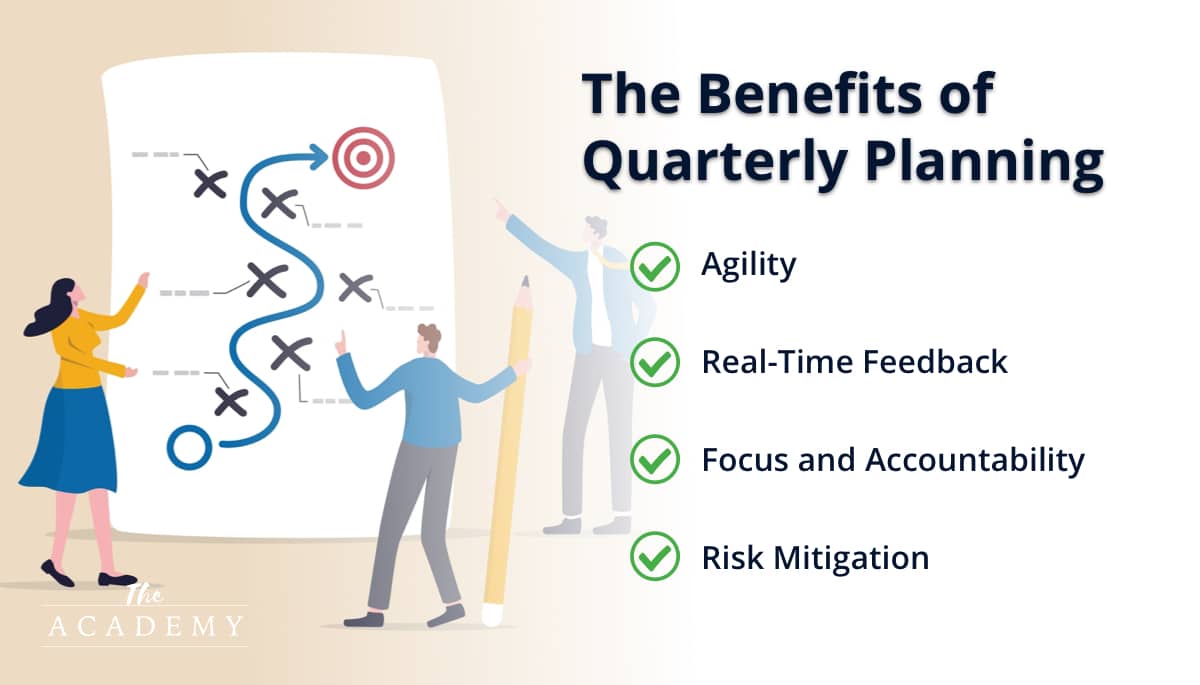 The Benefits of Quarterly Planning

Agility

Real-Time Feedback

Focus and Accountability

Risk Mitigation

The
ACADEMY